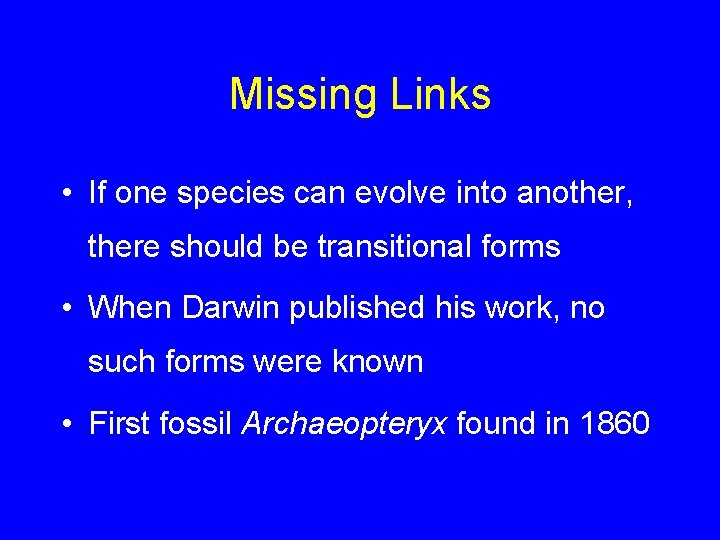 Missing Links

• If one species can evolve into another, there should be transitional forms

• When Darwin published his work, no such forms were known

• First fossil Archaeopteryx found in 1860